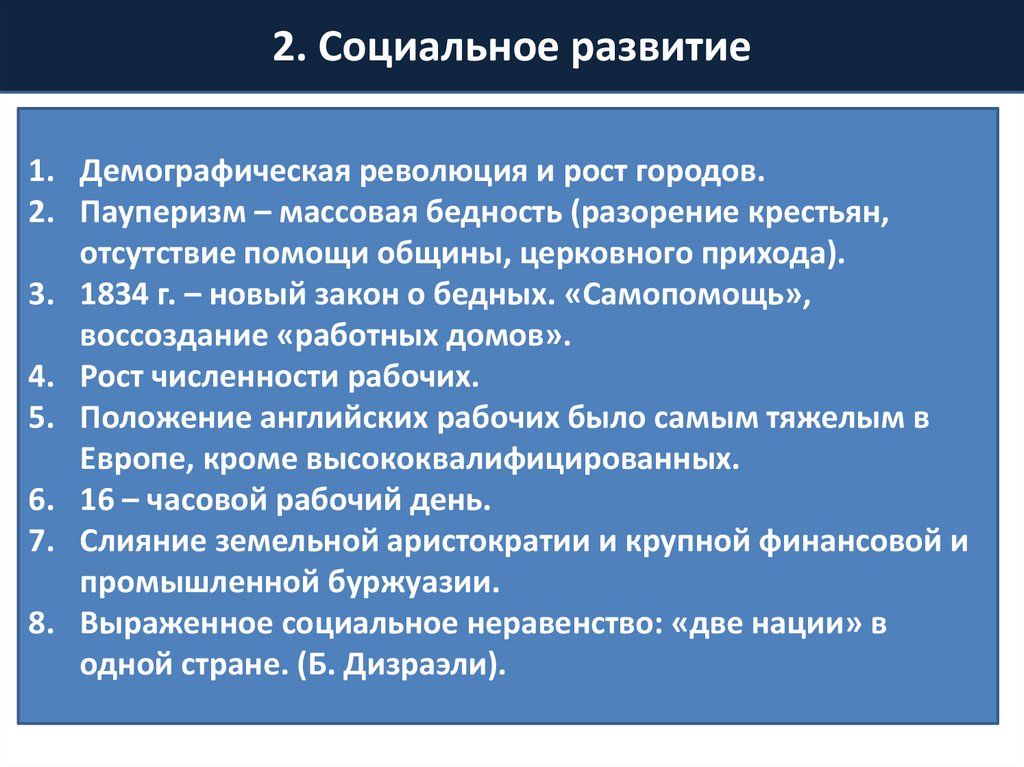 2. Социальное развитие

1. Демографическая революция и рост городов.
2. Пауперизм – массовая бедность (разорение крестьян, отсутствие помощи общины, церковного прихода).
3. 1834 г. – новый закон о бедных. «Самопомощь», воссоздание «работных домов».
4. Рост численности рабочих.
5. Положение английских рабочих было самым тяжелым в Европе, кроме высококвалифицированных.
6. 16 – часовой рабочий день.
7. Слияние земельной аристократии и крупной финансовой и промышленной буржуазии.
8. Выраженное социальное неравенство: «две нации» в одной стране. (Б. Дизраэли).